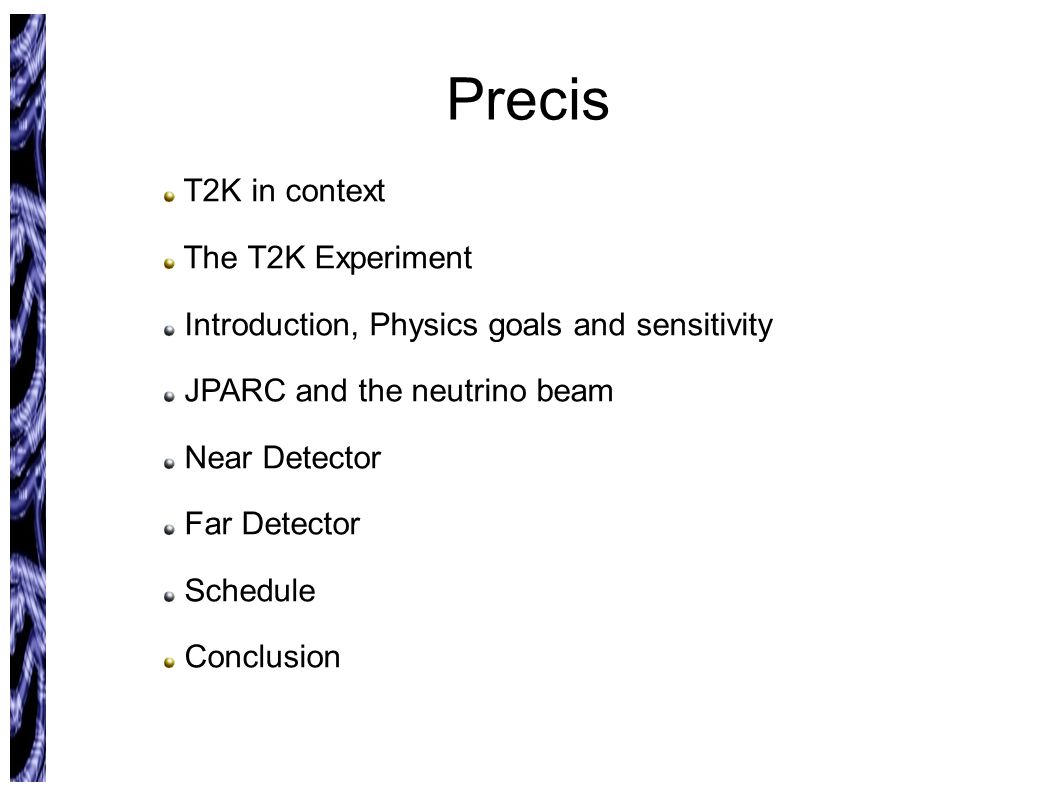 Precis

T2K in context

The T2K Experiment

Introduction, Physics goals and sensitivity

JPARC and the neutrino beam

Near Detector

Far Detector

Schedule

Conclusion